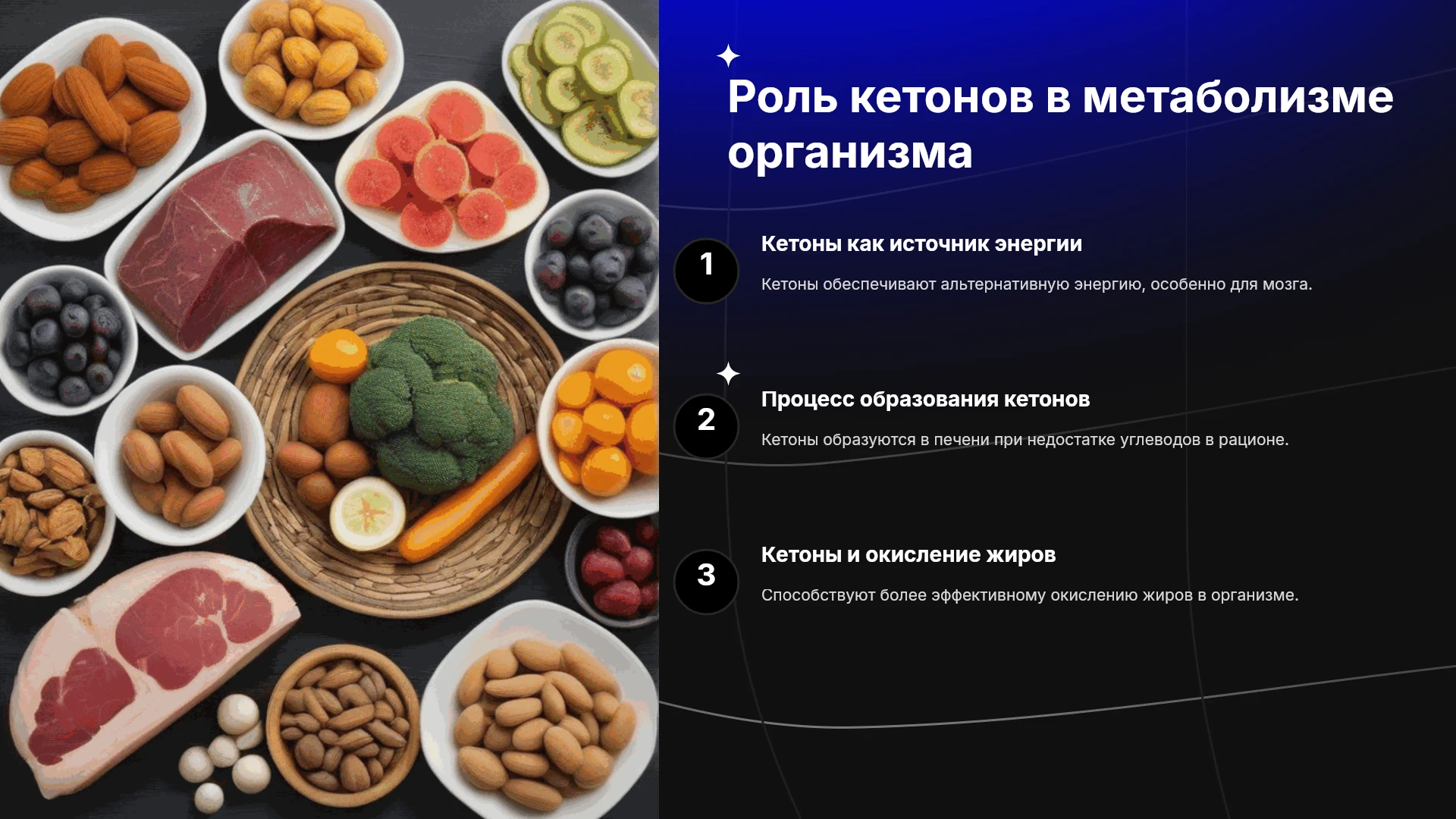 Роль кетонов в метаболизме организма

1

Кетоны как источник энергии

Кетоны обеспечивают альтернативную энергию, особенно для мозга.

2

Процесс образования кетонов

Кетоны образуются в печени при недостатке углеводов в рационе.

3

Кетоны и окисление жиров

Способствуют более эффективному окислению жиров в организме.